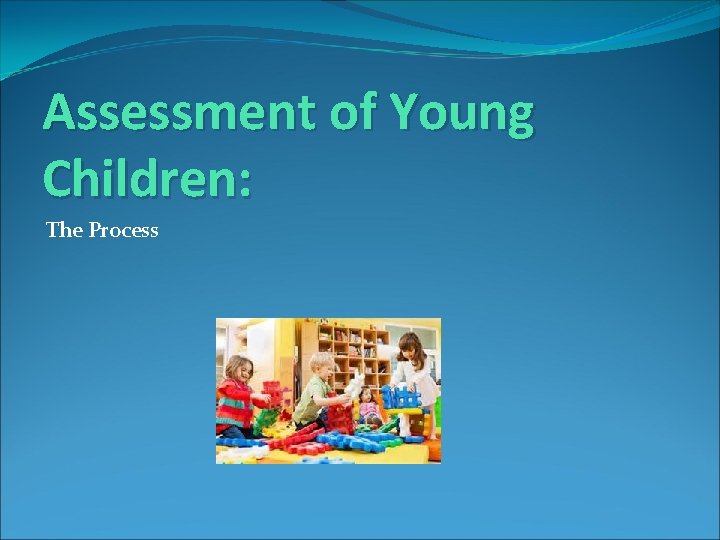 Assessment of Young Children:

The Process